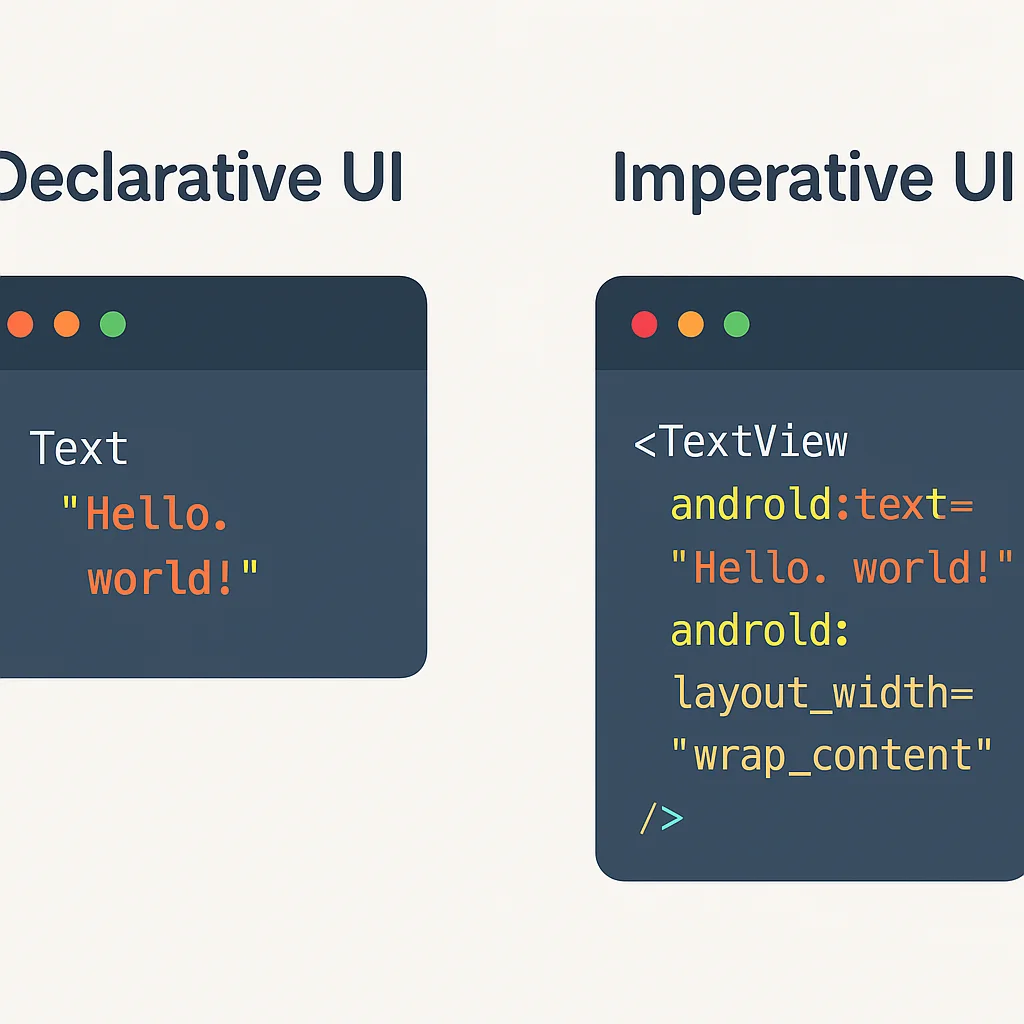 Declarative UI

Text
"Hello.
world!"

Imperative UI

<TextView
androld:text=
"Hello. world!"
androld:
layout_width=
"wrap_content"
/>